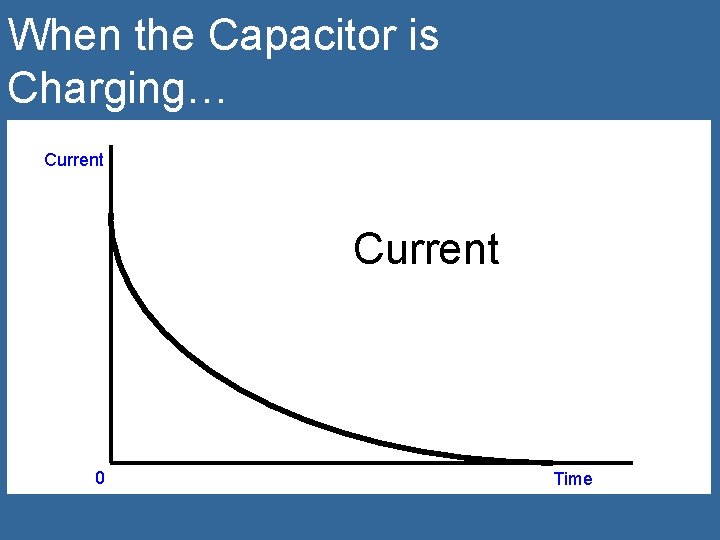 When the Capacitor is Charging…

Current

Current

0

Time